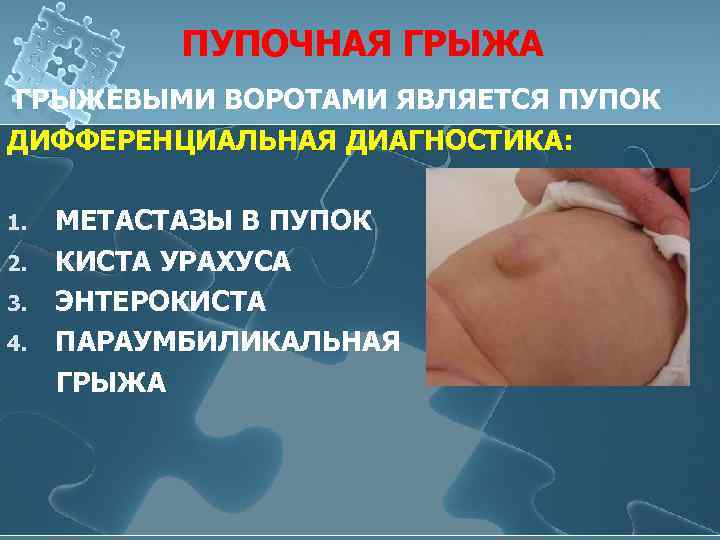 ПУПОЧНАЯ ГРЫЖА

ГРЫЖЕВЫМИ ВОРОТАМИ ЯВЛЯЕТСЯ ПУПОК

ДИФФЕРЕНЦИАЛЬНАЯ ДИАГНОСТИКА:

1. МЕТАСТАЗЫ В ПУПОК
2. КИСТА УРАХУСА
3. ЭНТЕРОКИСТА
4. ПАРАУМБИЛИКАЛЬНАЯ ГРЫЖА